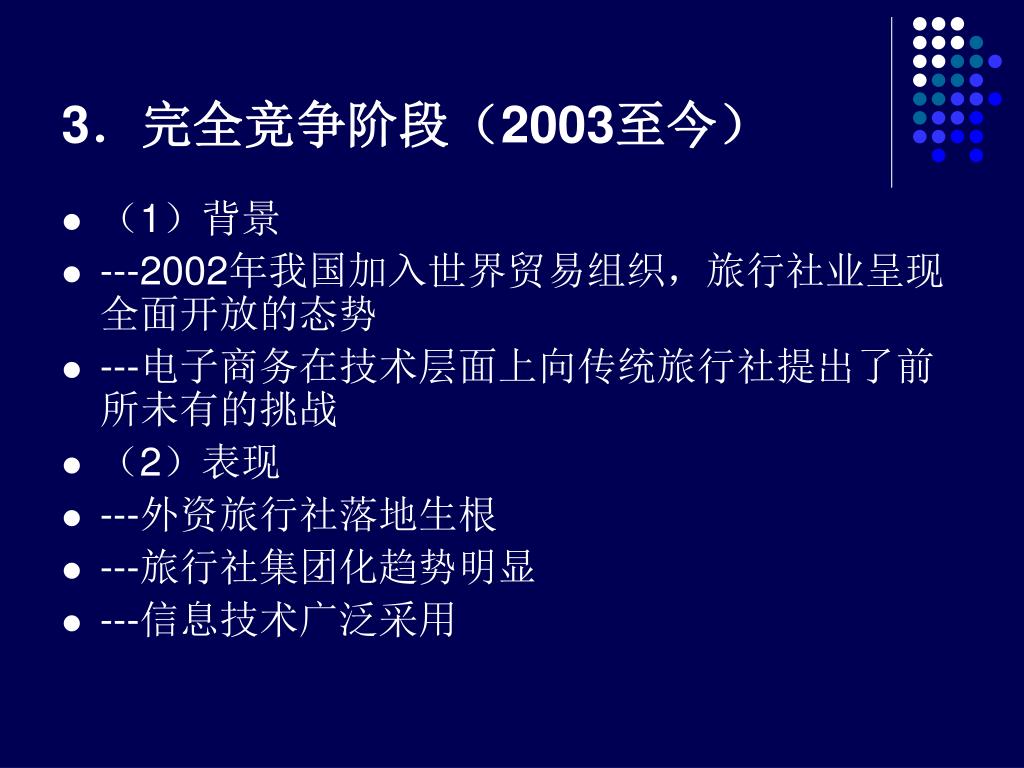 3．完全竞争阶段（2003至今）

- （1）背景
- ---2002年我国加入世界贸易组织，旅行社业呈现全面开放的态势
- ---电子商务在技术层面上向传统旅行社提出了前所未有的挑战
- （2）表现
- ---外资旅行社落地生根
- ---旅行社集团化趋势明显
- ---信息技术广泛采用